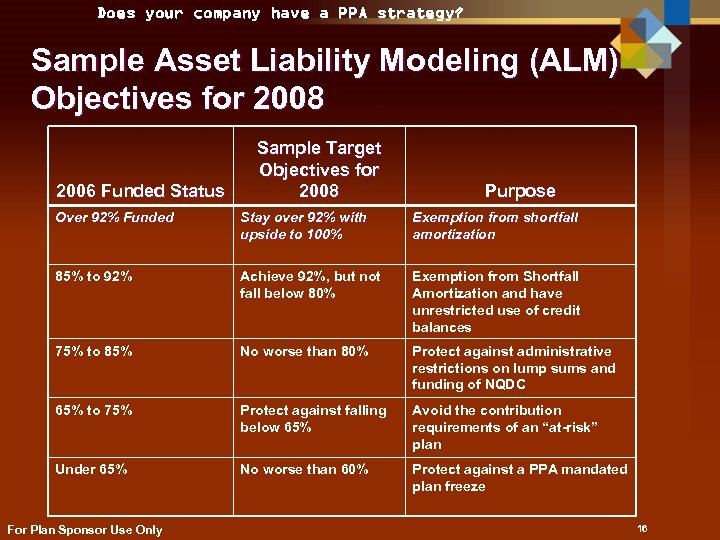 Does your company have a PPA strategy?

Sample Asset Liability Modeling (ALM) Objectives for 2008

| 2006 Funded Status | Sample Target Objectives for 2008 | Purpose |
|---|---|---|
| Over 92% Funded | Stay over 92% with upside to 100% | Exemption from shortfall amortization |
| 85% to 92% | Achieve 92%, but not fall below 80% | Exemption from Shortfall Amortization and have unrestricted use of credit balances |
| 75% to 85% | No worse than 80% | Protect against administrative restrictions on lump sums and funding of NQDC |
| 65% to 75% | Protect against falling below 65% | Avoid the contribution requirements of an "at-risk" plan |
| Under 65% | No worse than 60% | Protect against a PPA mandated plan freeze |

For Plan Sponsor Use Only

16